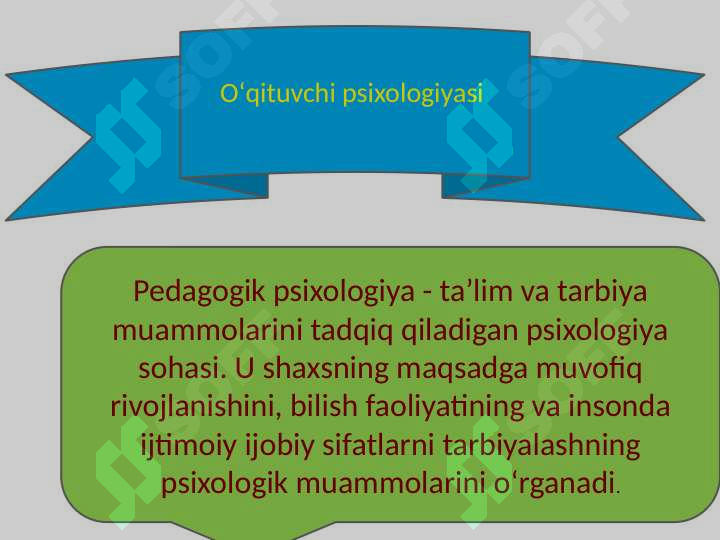 O‘qituvchi psixologiyasi

Pedagogik psixologiya - ta’lim va tarbiya muammolarini tadqiq qiladigan psixologiya sohasi. U shaxsning maqsadga muvofiq rivojlanishini, bilish faoliyatining va insonda ijtimoiy ijobiy sifatlarni tarbiyalashning psixologik muammolarini o‘rganadi.